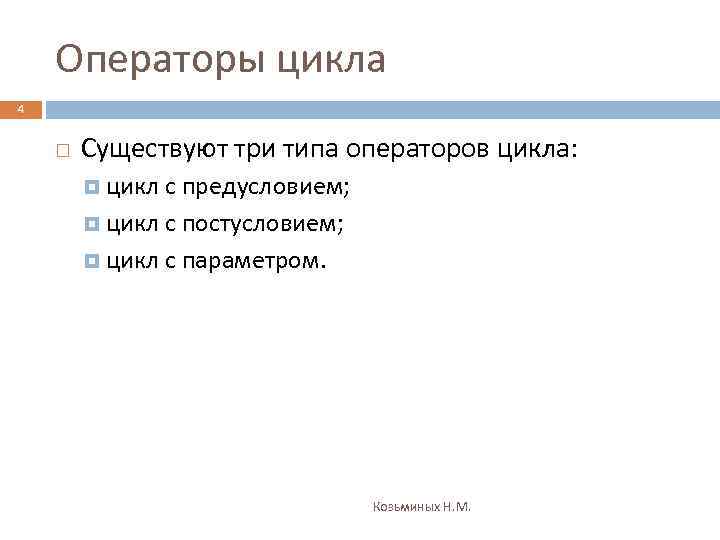 Операторы цикла

4

Существуют три типа операторов цикла:

цикл с предусловием;

цикл с постусловием;

цикл с параметром.

Козьминых Н.М.